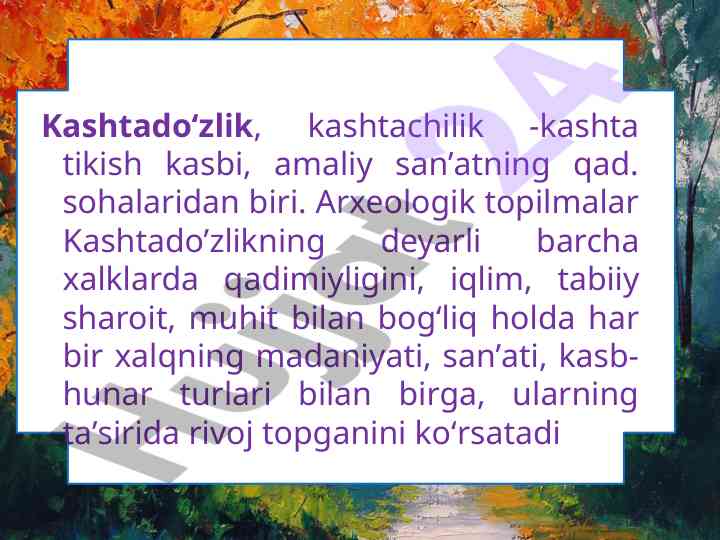 Kashtado‘zlik, kashtachilik -kashta tikish kasbi, amaliy san’atning qad. sohalaridan biri. Arxeologik topilmalar Kashtado’zlikning deyarli barcha xalklarda qadimiyligini, iqlim, tabiiy sharoit, muhit bilan bog‘liq holda har bir xalqning madaniyati, san’ati, kasb-hunar turlari bilan birga, ularning ta’sirida rivoj topganini ko‘rsatadi

Hujjat24